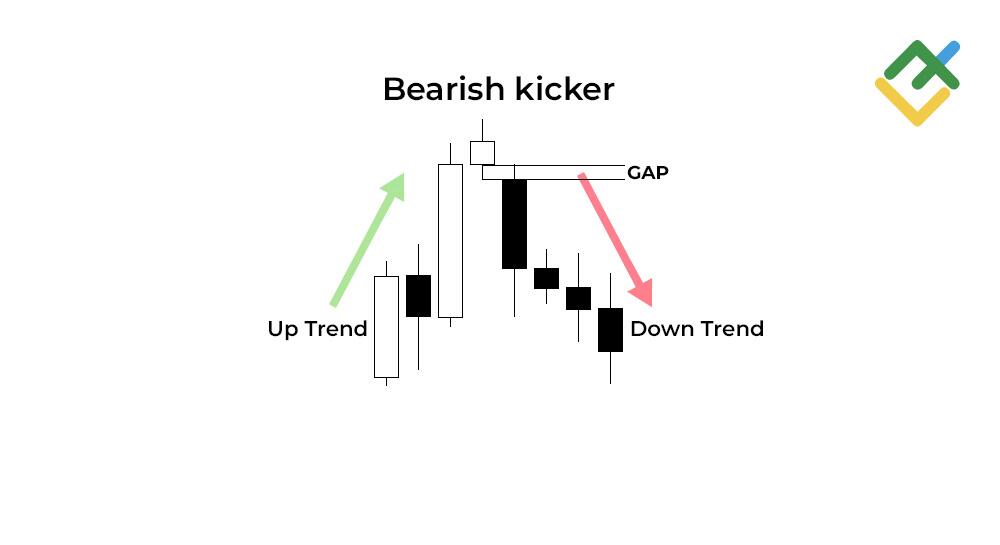 Bearish kicker

GAP

Up Trend

Down Trend